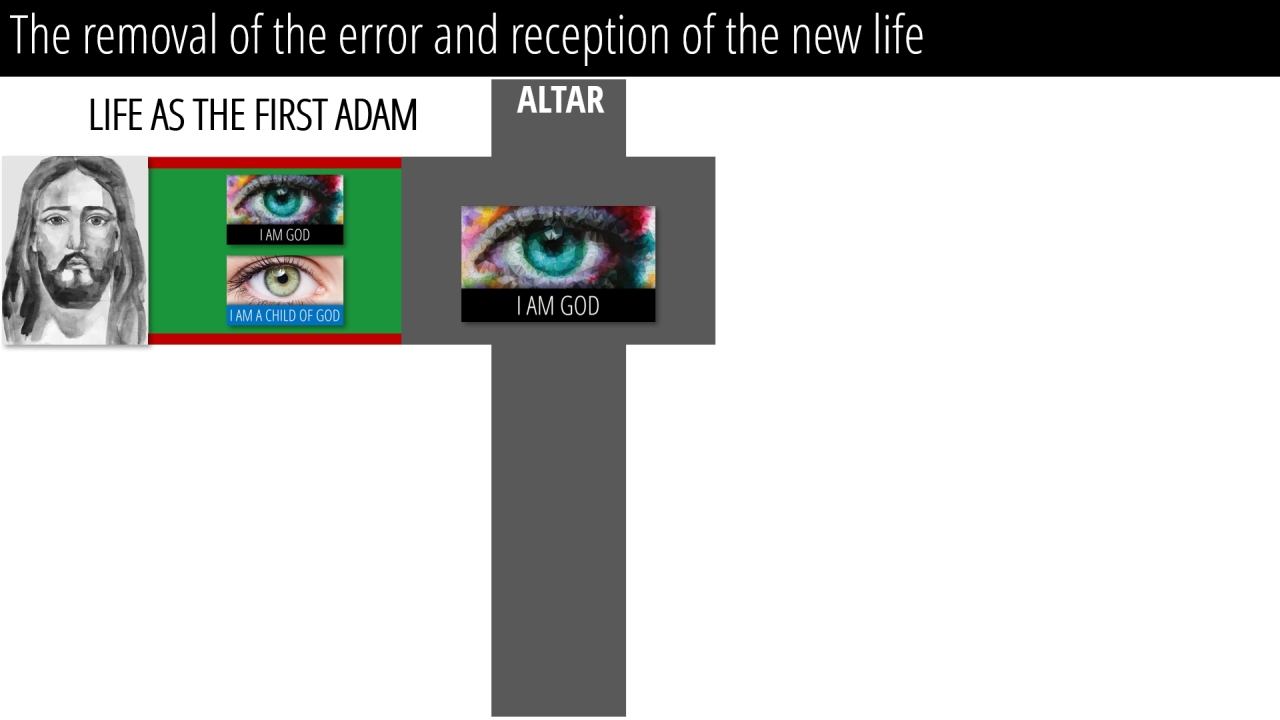 The removal of the error and reception of the new life

LIFE AS THE FIRST ADAM

ALTAR

I AM GOD

I AM A CHILD OF GOD

I AM GOD